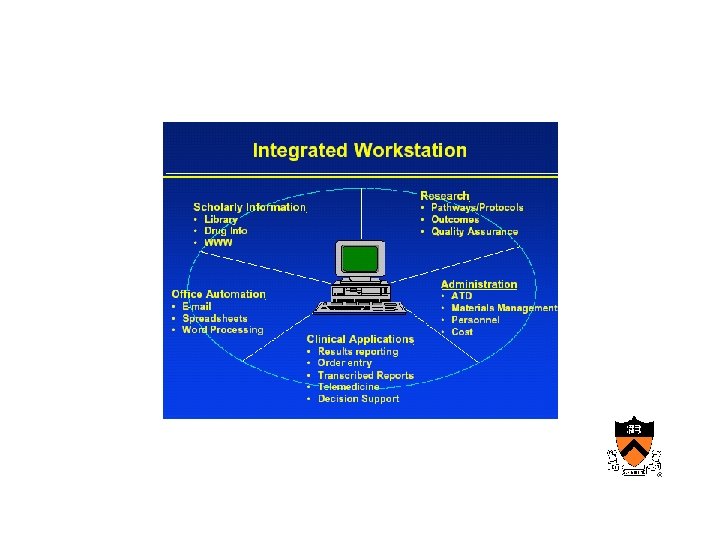 Integrated Workstation

Scholarly Information
• Library
• Drug Info
• WWW

Research
• Pathways/Protocols
• Outcomes
• Quality Assurance

Office Automation
• E-mail
• Spreadsheets
• Word Processing

Administration
• ATD
• Materials Management
• Personnel
• Cost

Clinical Applications
• Results reporting
• Order entry
• Transcribed Reports
• Telemedicine
• Decision Support